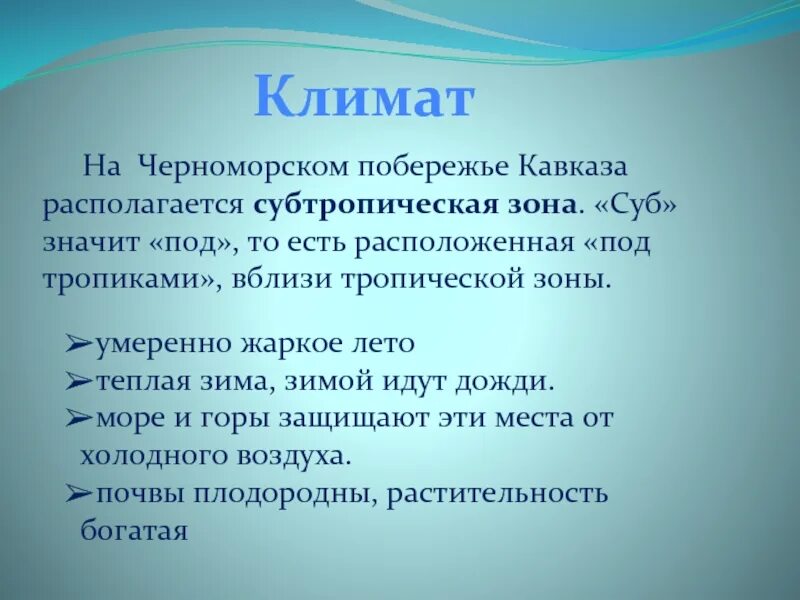 Климат

На Черноморском побережье Кавказа располагается субтропическая зона. «Суб» значит «под», то есть расположенная «под тропиками», вблизи тропической зоны.

➢умеренно жаркое лето
➢теплая зима, зимой идут дожди.
➢море и горы защищают эти места от холодного воздуха.
➢почвы плодородны, растительность богатая